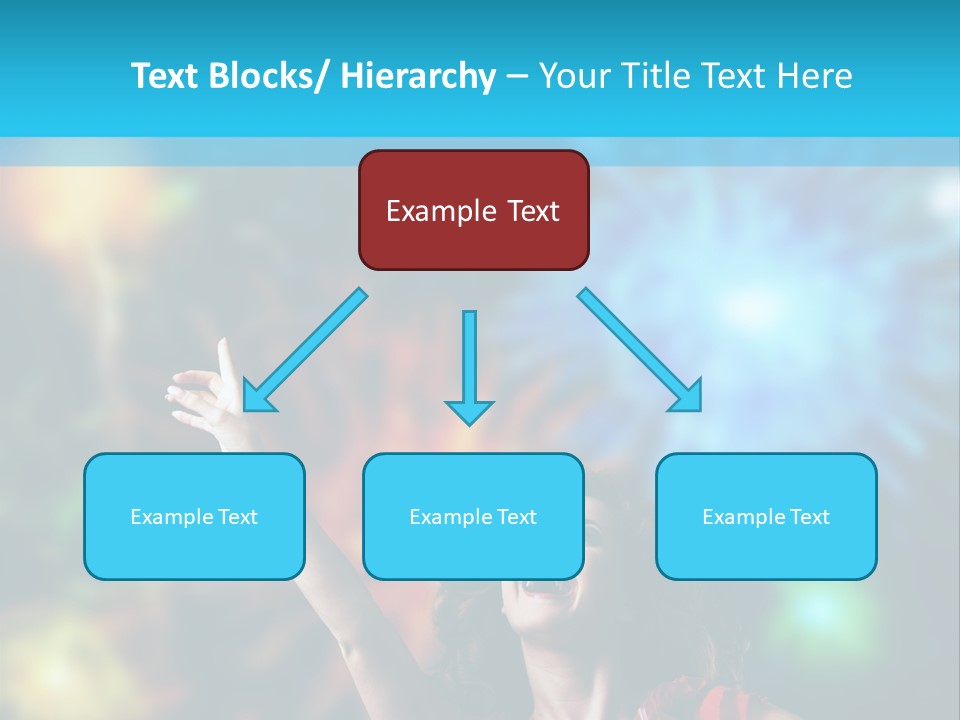 Text Blocks/ Hierarchy – Your Title Text Here

Example Text

Example Text

Example Text

Example Text